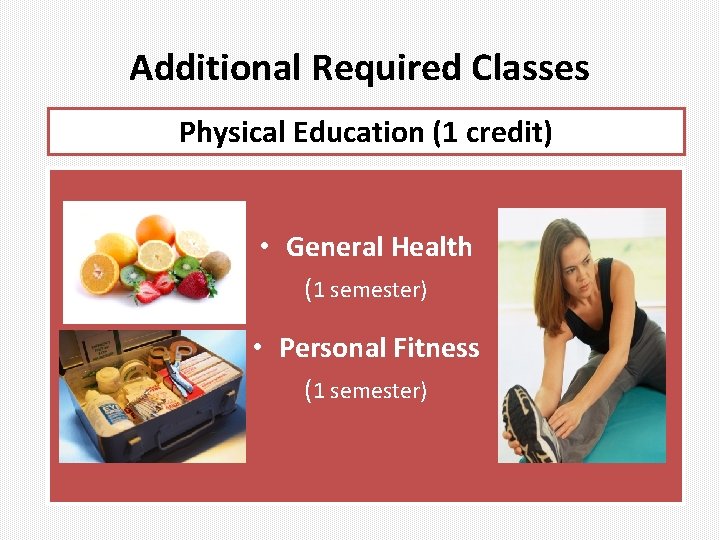 Additional Required Classes

Physical Education (1 credit)

• General Health
(1 semester)

• Personal Fitness
(1 semester)